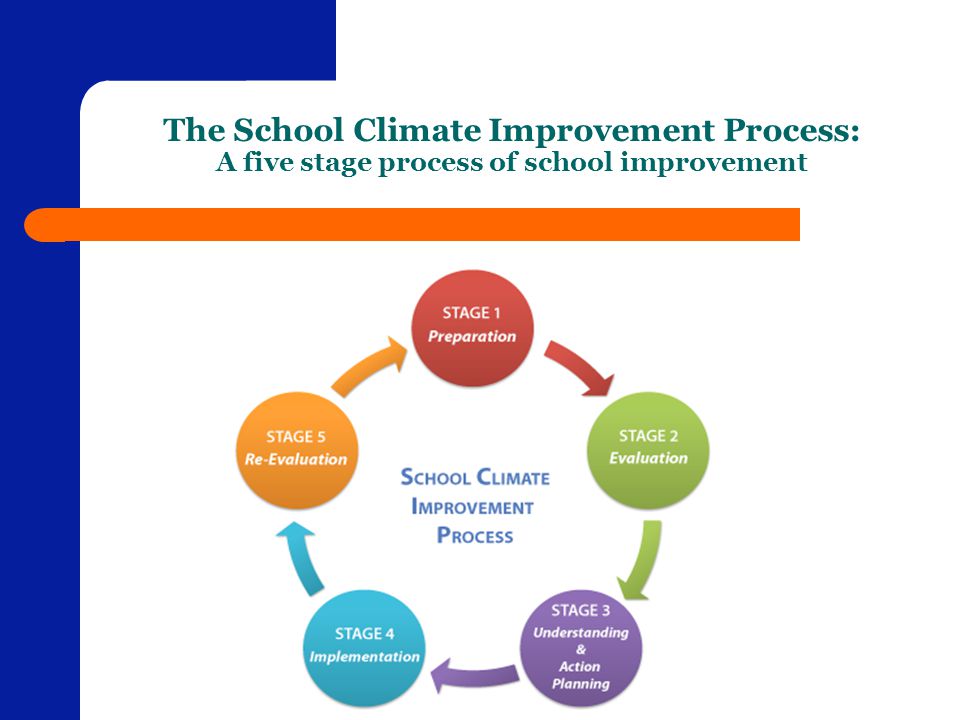 The School Climate Improvement Process:
A five stage process of school improvement

STAGE 1
Preparation

STAGE 2
Evaluation

STAGE 3
Understanding & Action Planning

STAGE 4
Implementation

STAGE 5
Re-Evaluation

SCHOOL CLIMATE IMPROVEMENT PROCESS